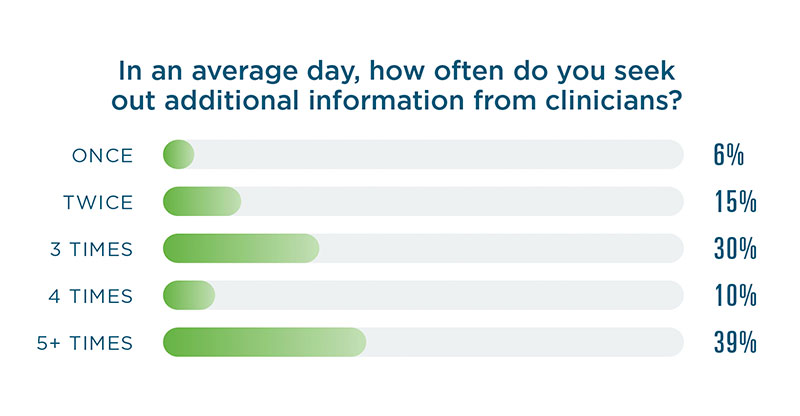 In an average day, how often do you seek out additional information from clinicians?

ONCE 6%

TWICE 15%

3 TIMES 30%

4 TIMES 10%

5+ TIMES 39%